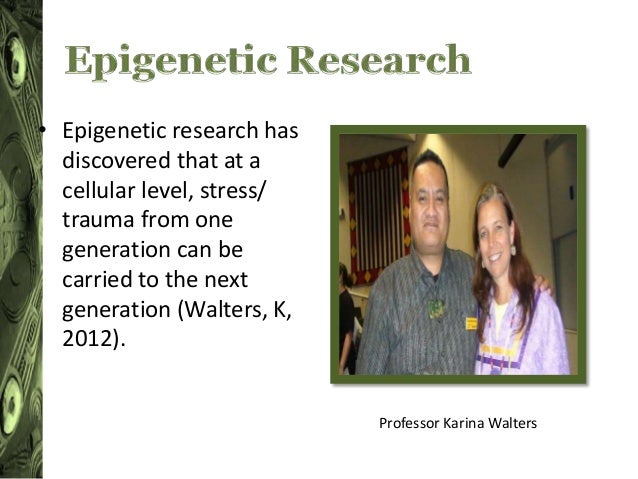 Epigenetic Research

• Epigenetic research has discovered that at a cellular level, stress/ trauma from one generation can be carried to the next generation (Walters, K, 2012).

Professor Karina Walters